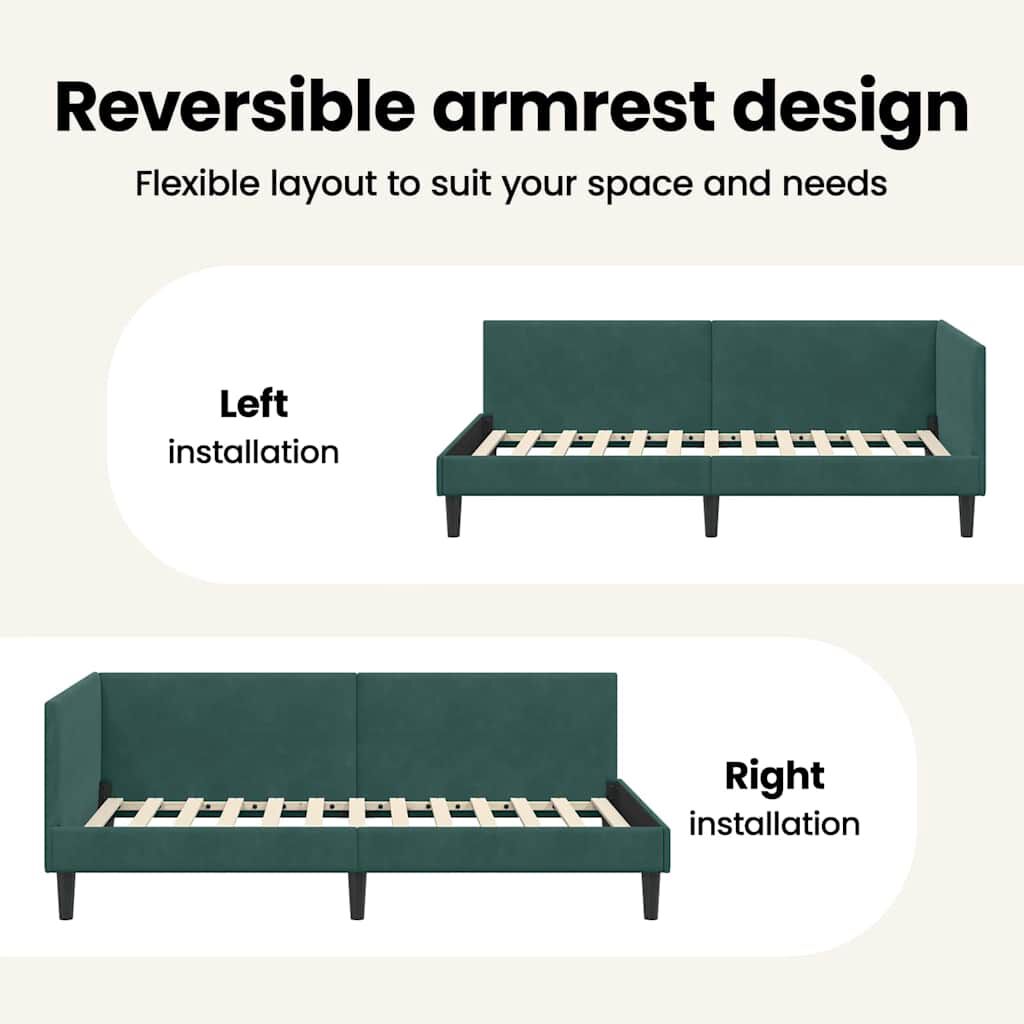 Reversible armrest design
Flexible layout to suit your space and needs

Left
installation

Right
installation